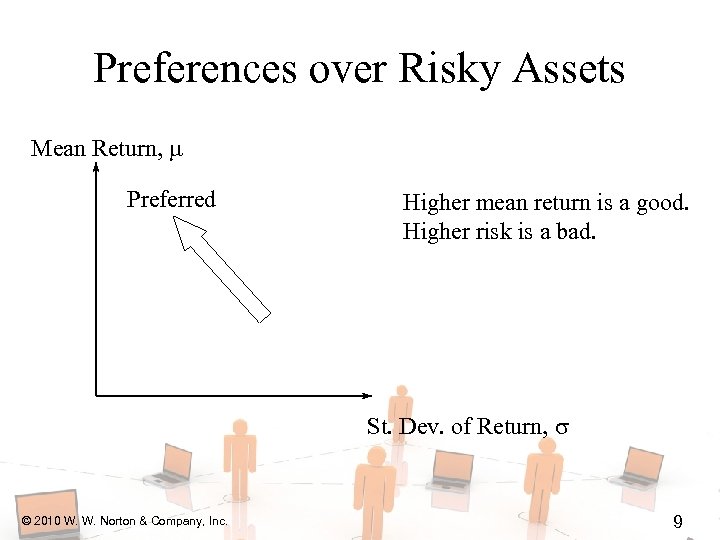 Preferences over Risky Assets

Mean Return, $\mu$

Preferred

Higher mean return is a good.
Higher risk is a bad.

St. Dev. of Return, $\sigma$

© 2010 W. W. Norton & Company, Inc.

9